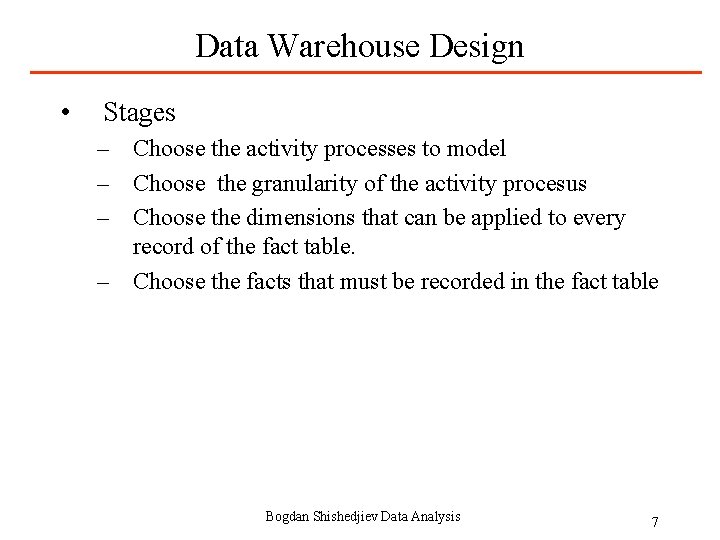 Data Warehouse Design

• Stages
– Choose the activity processes to model
– Choose the granularity of the activity procesus
– Choose the dimensions that can be applied to every record of the fact table.
– Choose the facts that must be recorded in the fact table

Bogdan Shishedjiev Data Analysis

7